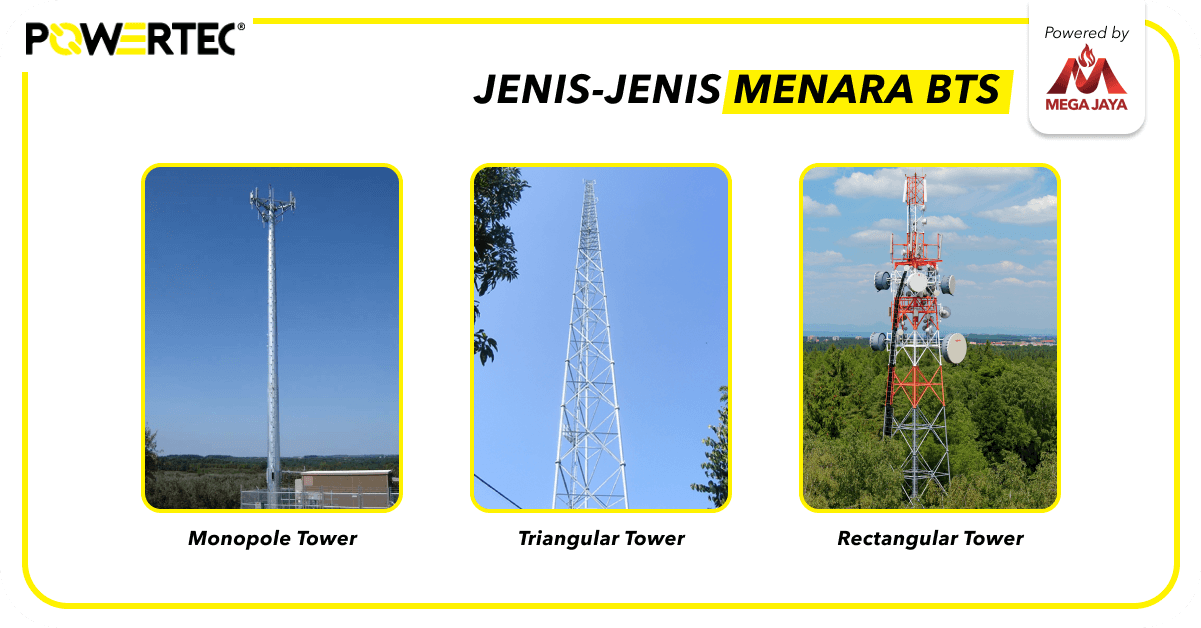 POWERTEC®

Powered by
MEGA JAYA

JENIS-JENIS MENARA BTS

Monopole Tower

Triangular Tower

Rectangular Tower